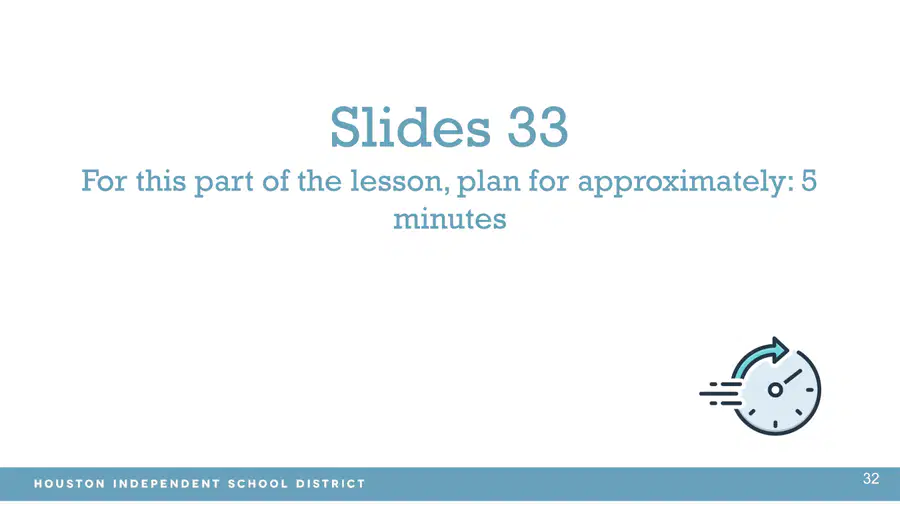 Slides 33

For this part of the lesson, plan for approximately: 5 minutes

HOUSTON INDEPENDENT SCHOOL DISTRICT

32